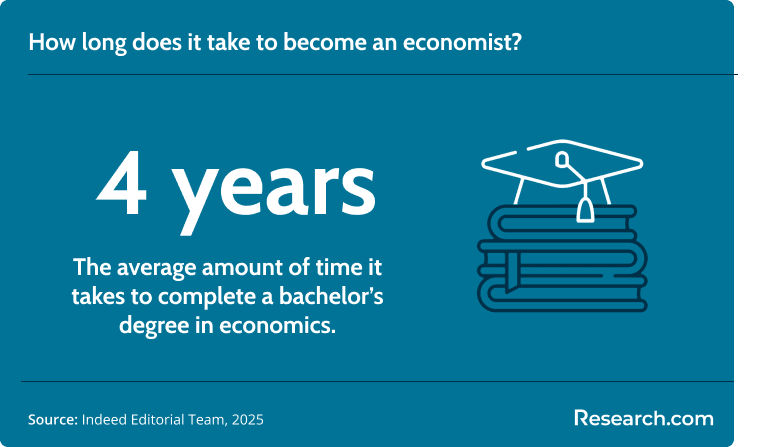 How long does it take to become an economist?

4 years

The average amount of time it takes to complete a bachelor's degree in economics.

Source: Indeed Editorial Team, 2025

Research.com